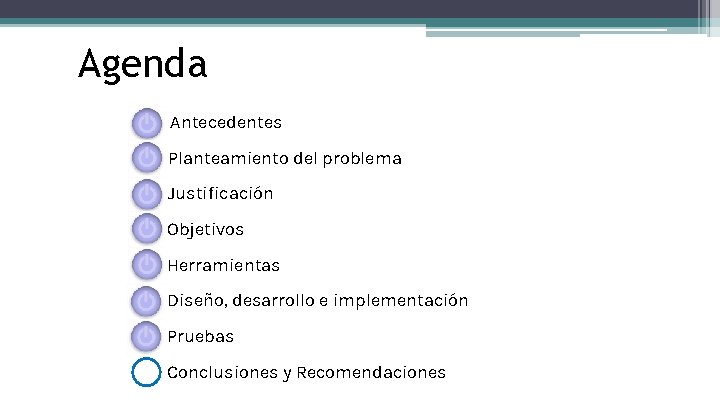 Agenda

Antecedentes
Planteamiento del problema
Justificación
Objetivos
Herramientas
Diseño, desarrollo e implementación
Pruebas
Conclusiones y Recomendaciones